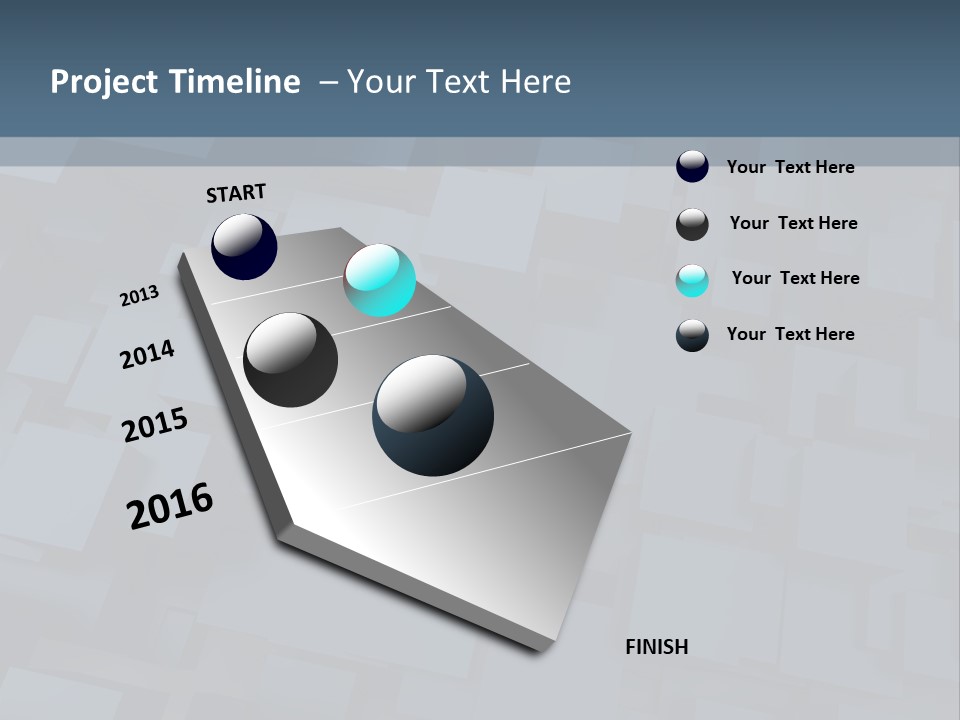 Project Timeline – Your Text Here

START

2013

2014

2015

2016

FINISH

Your Text Here

Your Text Here

Your Text Here

Your Text Here